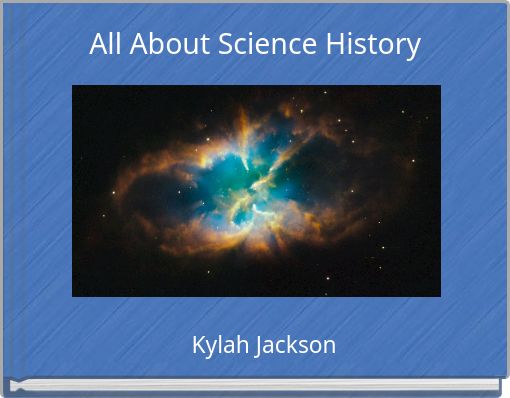 All About Science History

Kylah Jackson